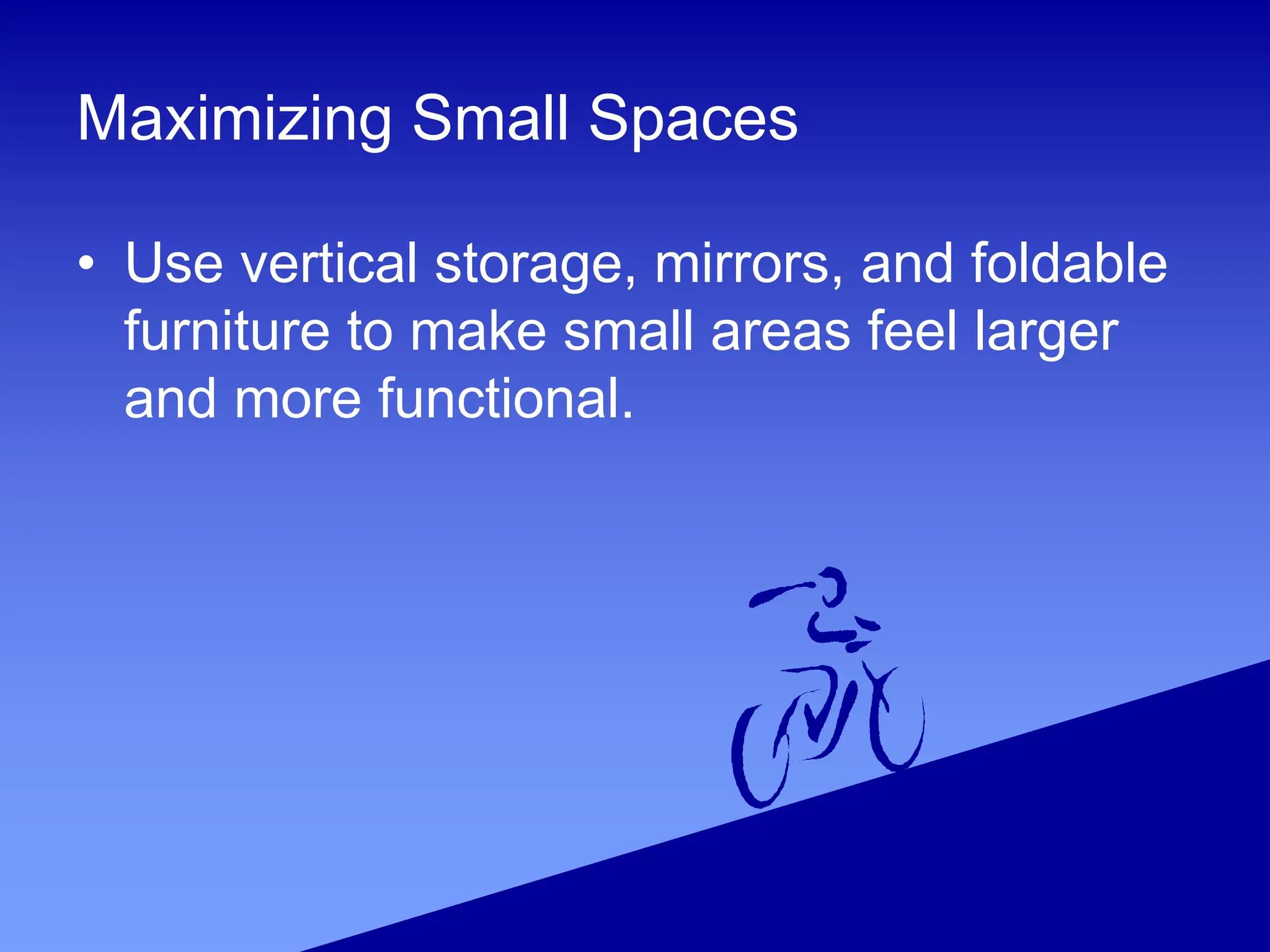 Maximizing Small Spaces

• Use vertical storage, mirrors, and foldable furniture to make small areas feel larger and more functional.